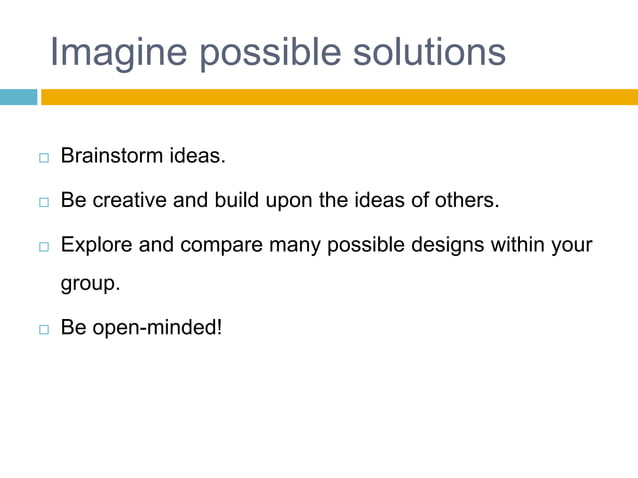 Imagine possible solutions

□ Brainstorm ideas.

□ Be creative and build upon the ideas of others.

□ Explore and compare many possible designs within your group.

□ Be open-minded!